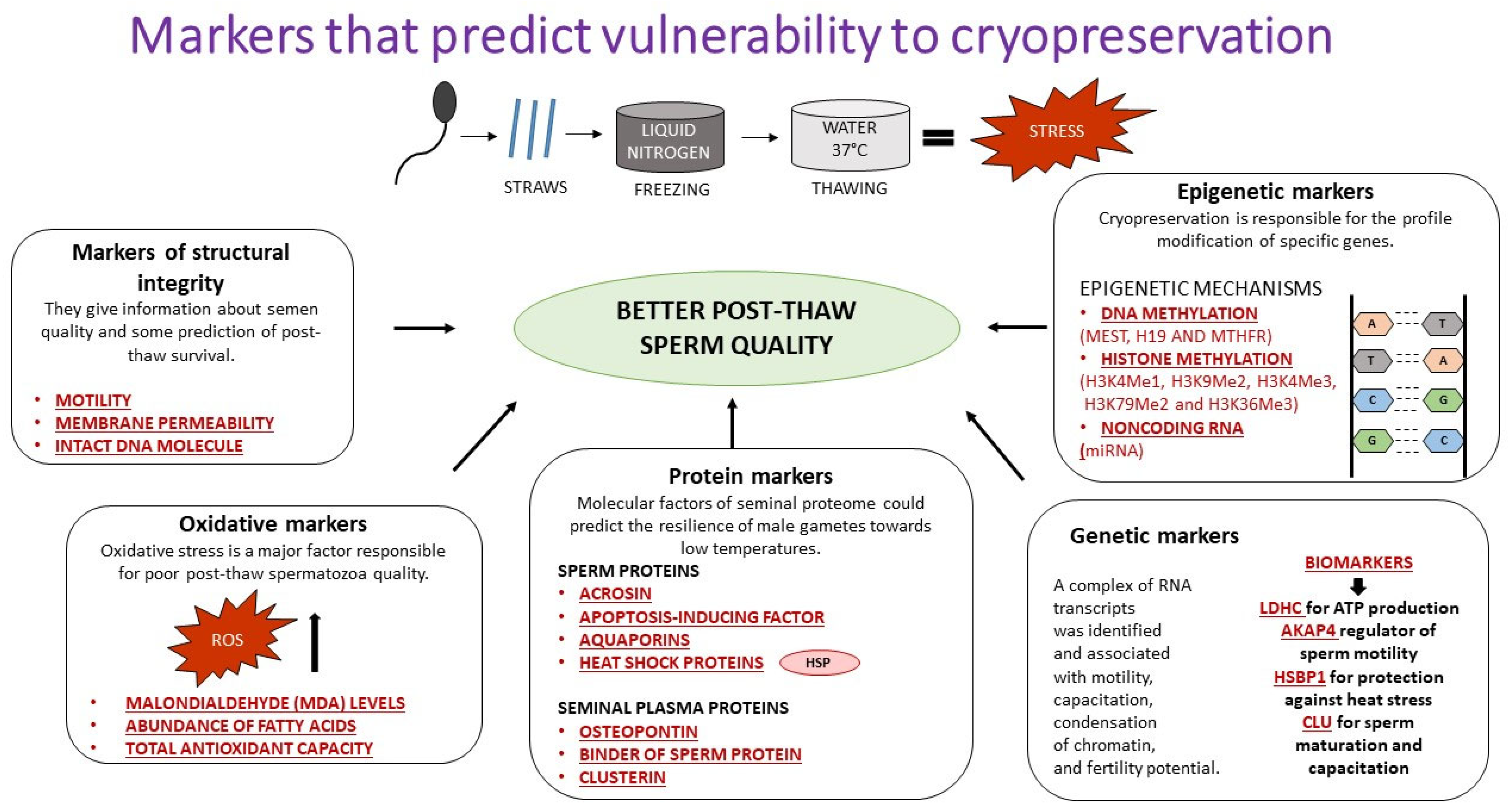 Markers that predict vulnerability to cryopreservation

STRAWS

LIQUID NITROGEN

FREEZING

WATER 37°C

THAWING

STRESS

Markers of structural integrity

They give information about semen quality and some prediction of post-thaw survival.

• MOTILITY
• MEMBRANE PERMEABILITY
• INTACT DNA MOLECULE

BETTER POST-THAW SPERM QUALITY

Epigenetic markers

Cryopreservation is responsible for the profile modification of specific genes.

EPIGENETIC MECHANISMS

• DNA METHYLATION (MEST, H19 AND MTHFR)
• HISTONE METHYLATION (H3K4Me1, H3K9Me2, H3K4Me3, H3K79Me2 and H3K36Me3)
• NONCODING RNA (miRNA)

A T
T A
C G
G C

Oxidative markers

Oxidative stress is a major factor responsible for poor post-thaw spermatozoa quality.

ROS

• MALONDIALDEHYDE (MDA) LEVELS
• ABUNDANCE OF FATTY ACIDS
• TOTAL ANTIOXIDANT CAPACITY

Protein markers

Molecular factors of seminal proteome could predict the resilience of male gametes towards low temperatures.

SPERM PROTEINS
• ACROSIN
• APOPTOSIS-INDUCING FACTOR
• AQUAPORINS
• HEAT SHOCK PROTEINS

HSP

SEMINAL PLASMA PROTEINS
• OSTEOPONTIN
• BINDER OF SPERM PROTEIN
• CLUSTERIN

Genetic markers

A complex of RNA transcripts was identified and associated with motility, capacitation, condensation of chromatin, and fertility potential.

BIOMARKERS

LDHC for ATP production
AKAP4 regulator of sperm motility
HSBP1 for protection against heat stress
CLU for sperm maturation and capacitation